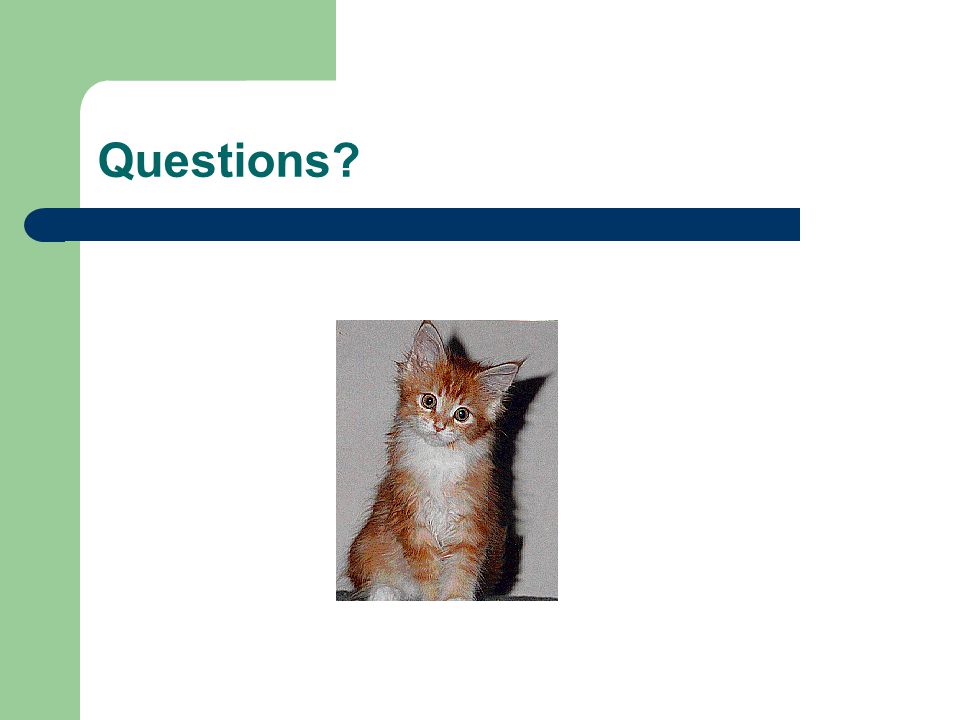 Questions?